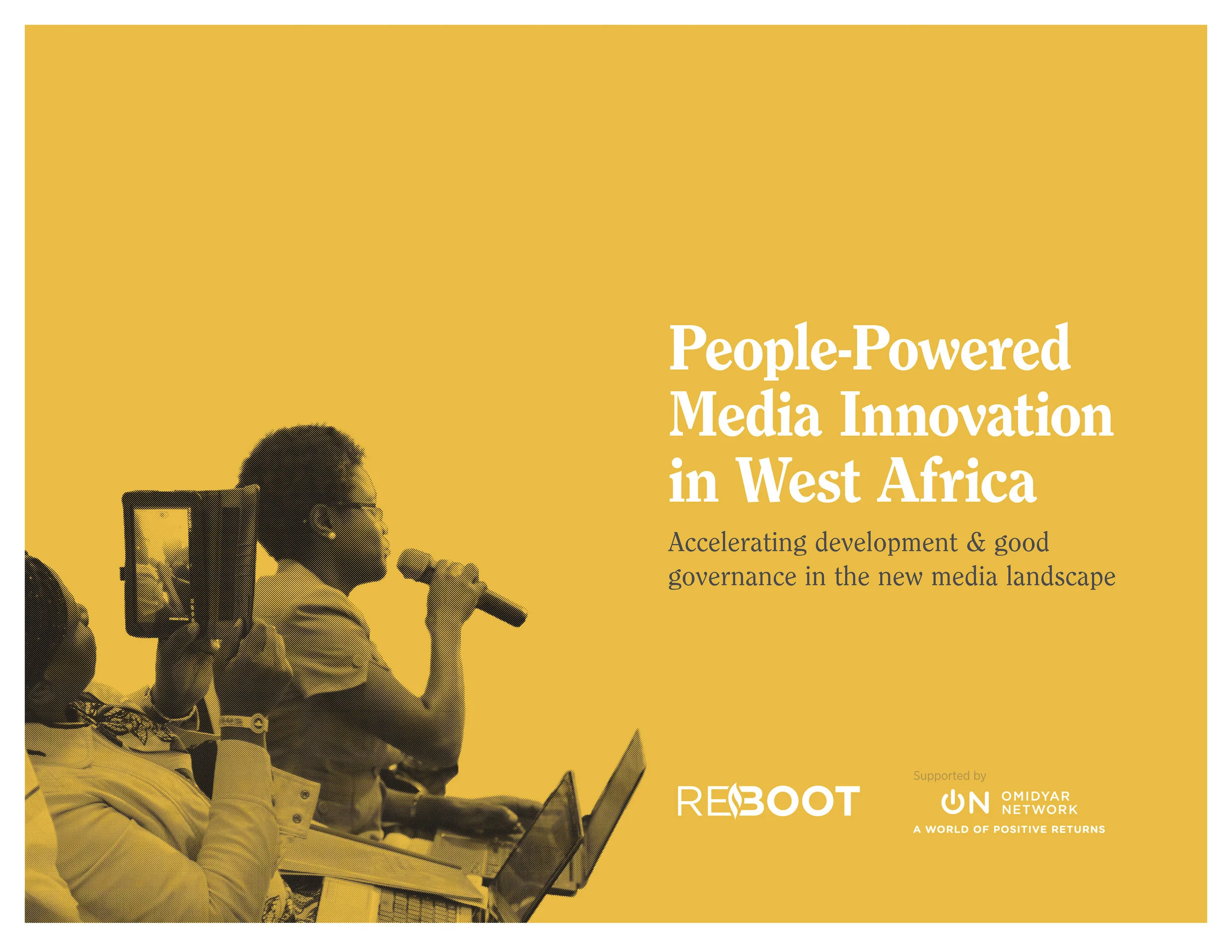 People-Powered Media Innovation in West Africa

Accelerating development & good governance in the new media landscape

REBOOT

Supported by

ON OMIDYAR NETWORK

A WORLD OF POSITIVE RETURNS